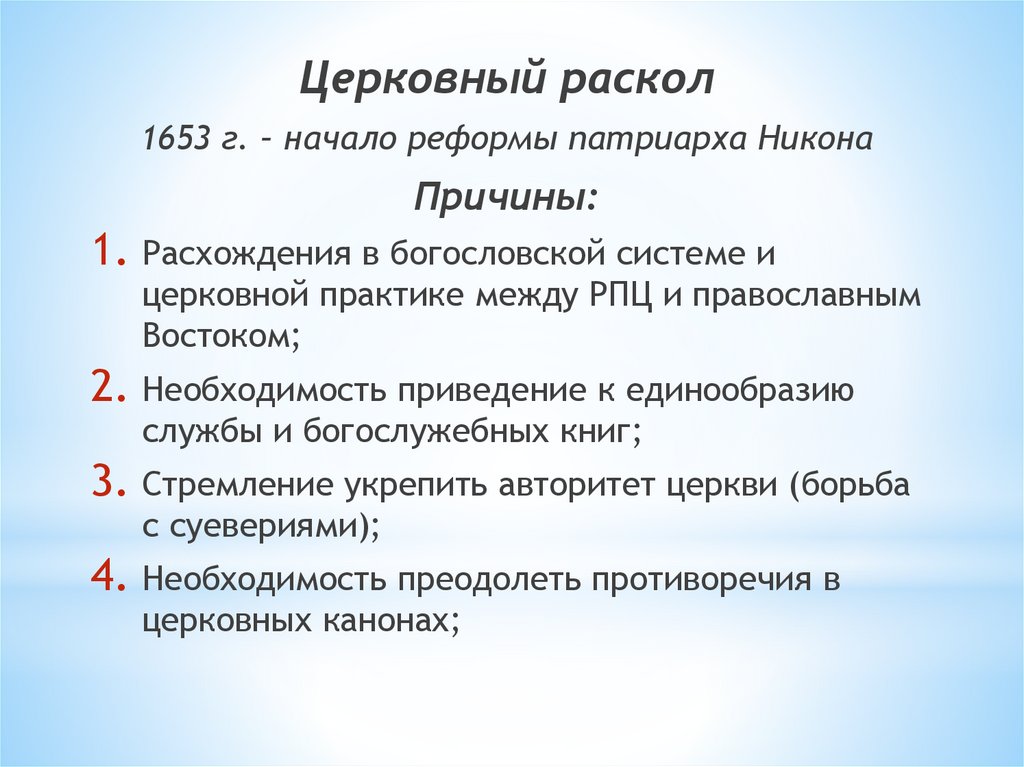 Церковный раскол

1653 г. – начало реформы патриарха Никона

Причины:

1. Расхождения в богословской системе и церковной практике между РПЦ и православным Востоком;
2. Необходимость приведение к единообразию службы и богослужебных книг;
3. Стремление укрепить авторитет церкви (борьба с суевериями);
4. Необходимость преодолеть противоречия в церковных канонах;